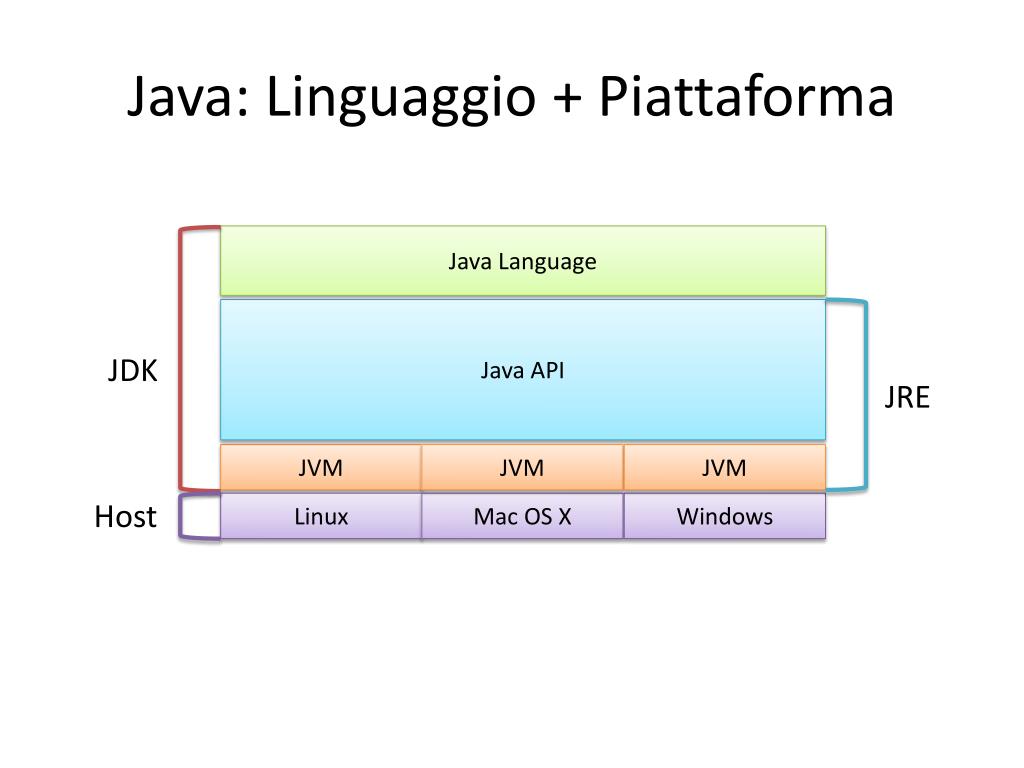 Java: Linguaggio + Piattaforma

Java Language

JDK

Java API

JRE

JVM
JVM
JVM

Host

Linux
Mac OS X
Windows